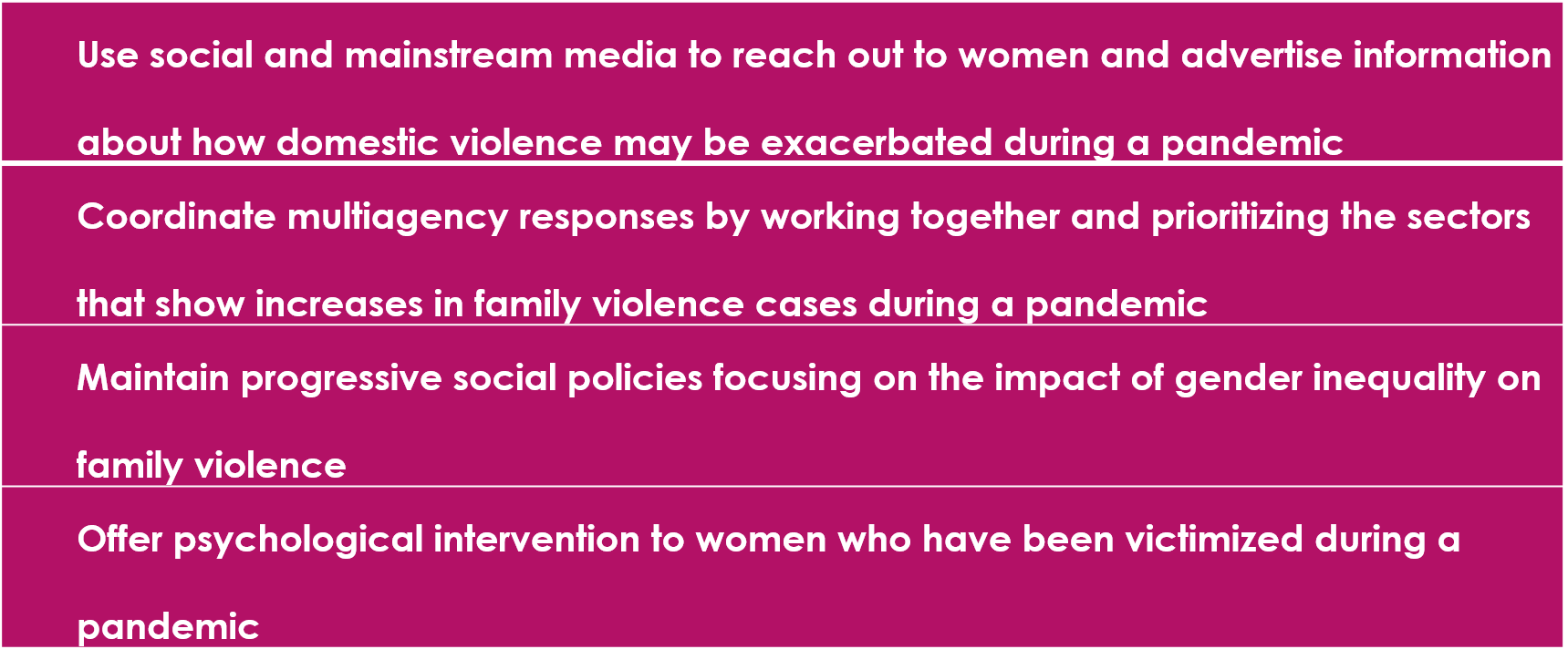 Use social and mainstream media to reach out to women and advertise information about how domestic violence may be exacerbated during a pandemic

Coordinate multiagency responses by working together and prioritizing the sectors that show increases in family violence cases during a pandemic

Maintain progressive social policies focusing on the impact of gender inequality on family violence

Offer psychological intervention to women who have been victimized during a pandemic